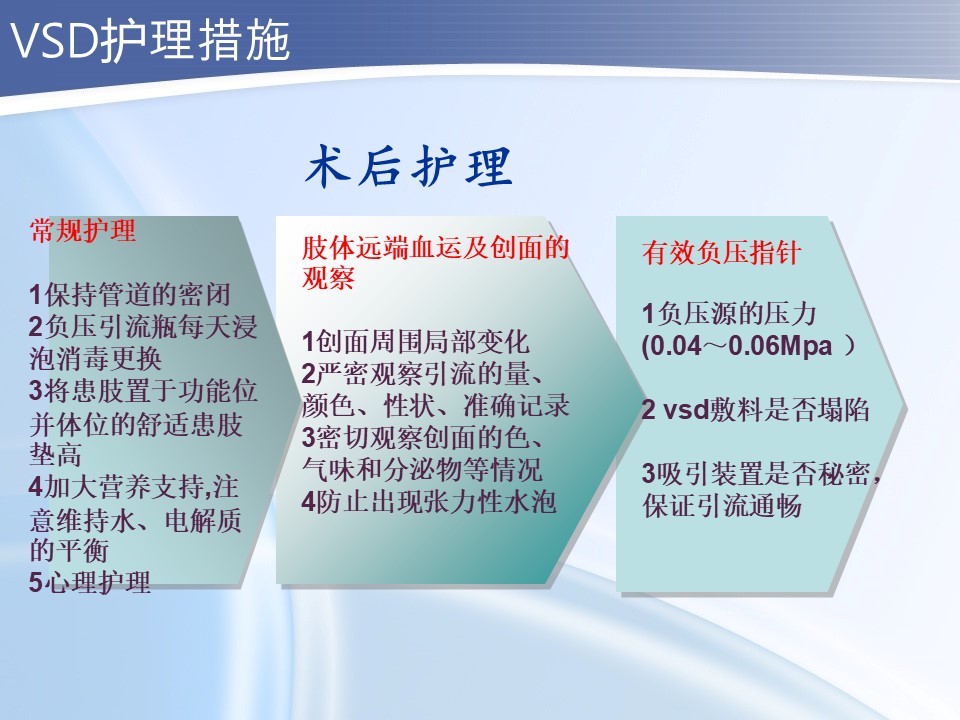 VSD护理措施

术后护理

常规护理

1保持管道的密闭
2负压引流瓶每天浸泡消毒更换
3将患肢置于功能位并体位的舒适患肢垫高
4加大营养支持,注意维持水、电解质的平衡
5心理护理

肢体远端血运及创面的观察

1创面周围局部变化
2严密观察引流的量、颜色、性状、准确记录
3密切观察创面的色、气味和分泌物等情况
4防止出现张力性水泡

有效负压指针

1负压源的压力(0.04～0.06Mpa ）

2 vsd敷料是否塌陷

3吸引装置是否秘密，保证引流通畅